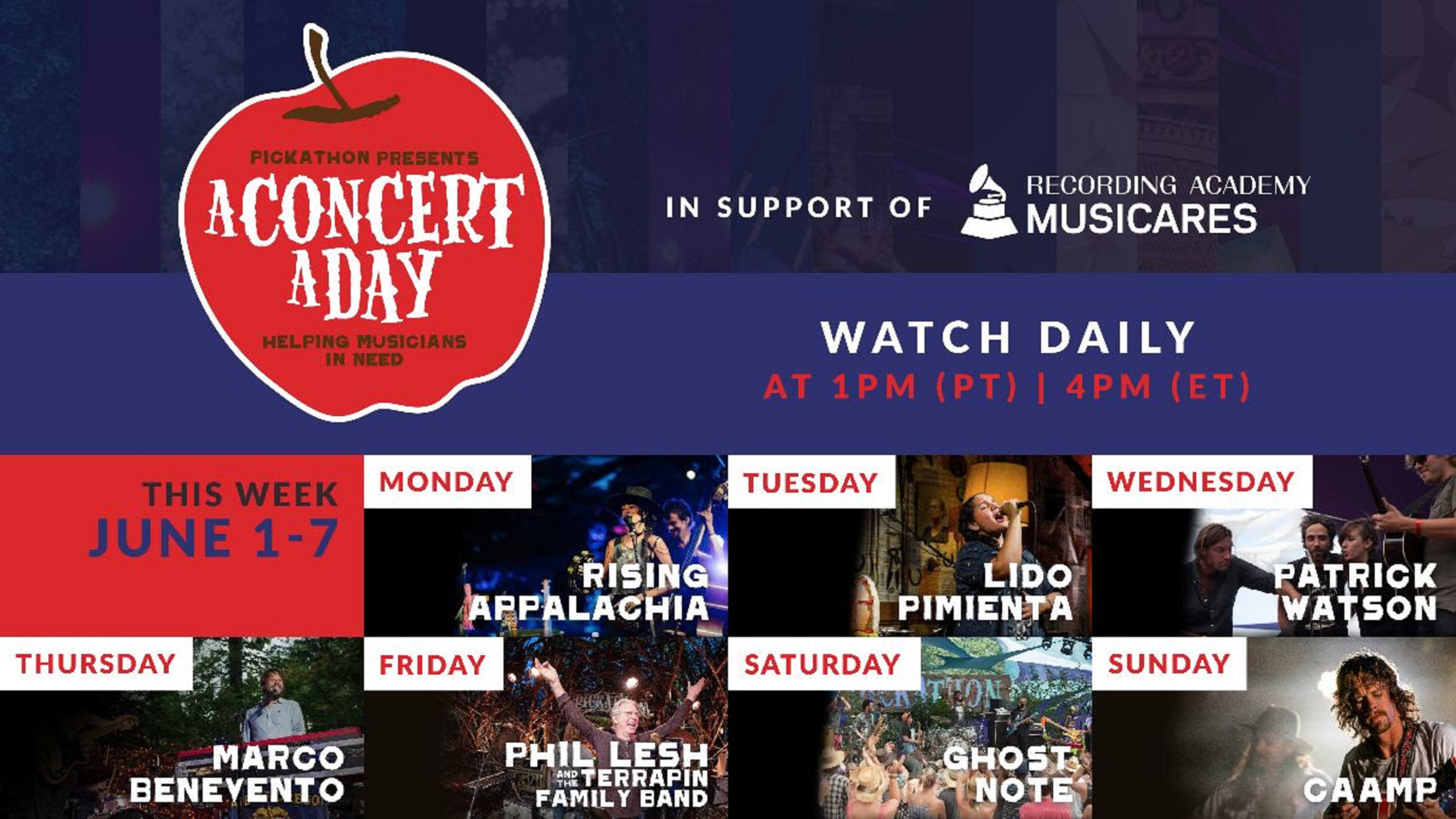 PICKATHON PRESENTS

A CONCERT A DAY

HELPING MUSICIANS IN NEED

IN SUPPORT OF RECORDING ACADEMY MUSICARES

WATCH DAILY

AT 1PM (PT) | 4PM (ET)

THIS WEEK JUNE 1-7

MONDAY

RISING APPALACHIA

TUESDAY

LIDO PIMIENTA

WEDNESDAY

PATRICK WATSON

THURSDAY

MARCO BENEVENTO

FRIDAY

PHIL LESH AND THE TERRAPIN FAMILY BAND

SATURDAY

GHOST NOTE

SUNDAY

CAAMP